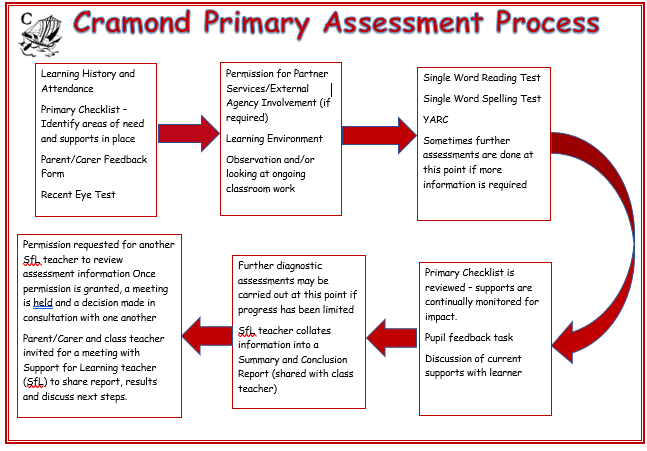 C

Cramond Primary Assessment Process

Learning History and Attendance

Primary Checklist – Identify areas of need and supports in place

Parent/Carer Feedback Form

Recent Eye Test

Permission for Partner Services/External Agency Involvement (if required)

Learning Environment

Observation and/or looking at ongoing classroom work

Single Word Reading Test

Single Word Spelling Test

YARC

Sometimes further assessments are done at this point if more information is required

Primary Checklist is reviewed – supports are continually monitored for impact.

Pupil feedback task

Discussion of current supports with learner

Further diagnostic assessments may be carried out at this point if progress has been limited

SfL teacher collates information into a Summary and Conclusion Report (shared with class teacher)

Permission requested for another SfL teacher to review assessment information Once permission is granted, a meeting is held and a decision made in consultation with one another

Parent/Carer and class teacher invited for a meeting with Support for Learning teacher (SfL) to share report, results and discuss next steps.